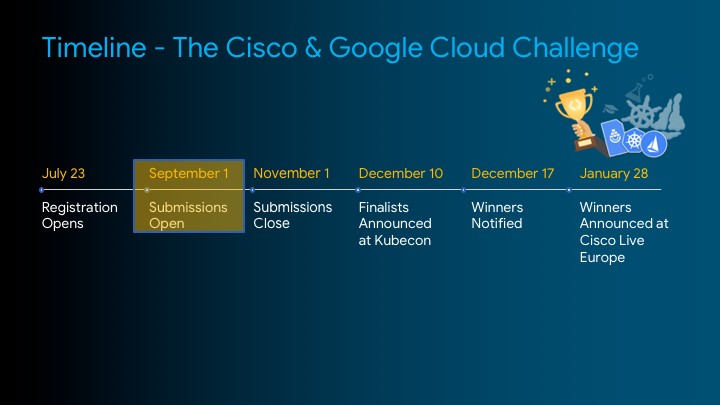 Timeline - The Cisco & Google Cloud Challenge

July 23
Registration Opens

September 1
Submissions Open

November 1
Submissions Close

December 10
Finalists Announced at Kubecon

December 17
Winners Notified

January 28
Winners Announced at Cisco Live Europe